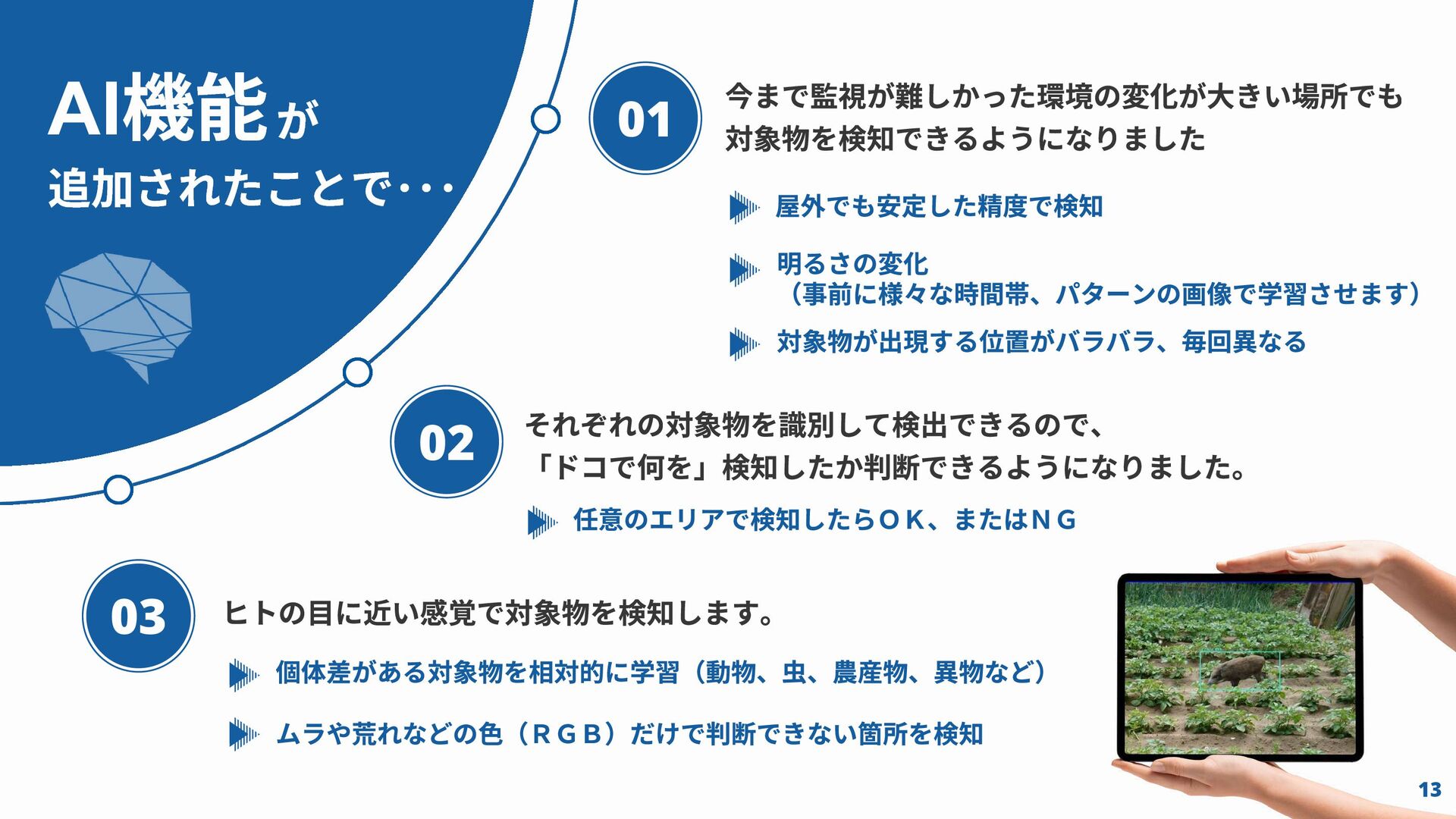 AI機能が
追加されたことで・・・

01
今まで監視が難しかった環境の変化が大きい場所でも対象物を検知できるようになりました

屋外でも安定した精度で検知

明るさの変化
（事前に様々な時間帯、パターンの画像で学習させます）

対象物が出現する位置がバラバラ、毎回異なる

02
それぞれの対象物を識別して検出できるので、
「ドコで何を」検知したか判断できるようになりました。

任意のエリアで検知したらＯＫ、またはＮＧ

03
ヒトの目に近い感覚で対象物を検知します。

個体差がある対象物を相対的に学習（動物、虫、農産物、異物など）

ムラや荒れなどの色（ＲＧＢ）だけで判断できない箇所を検知

13